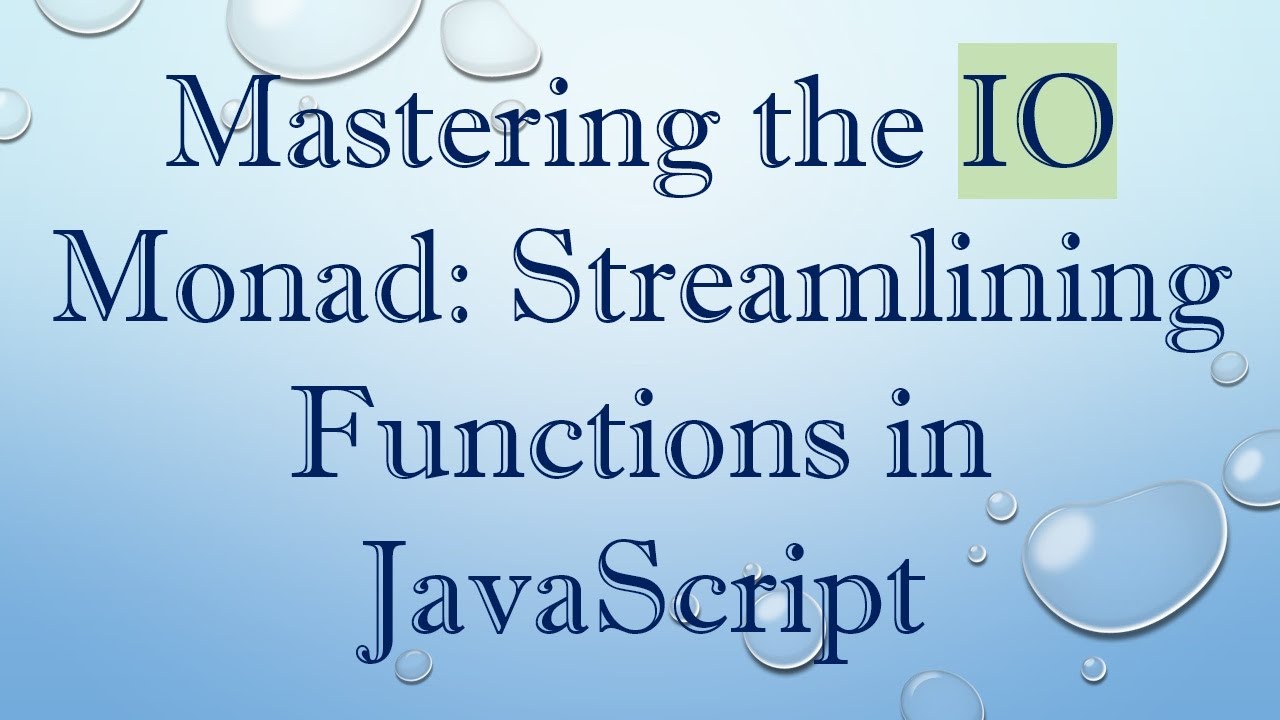 Mastering the IO Monad: Streamlining Functions in JavaScript